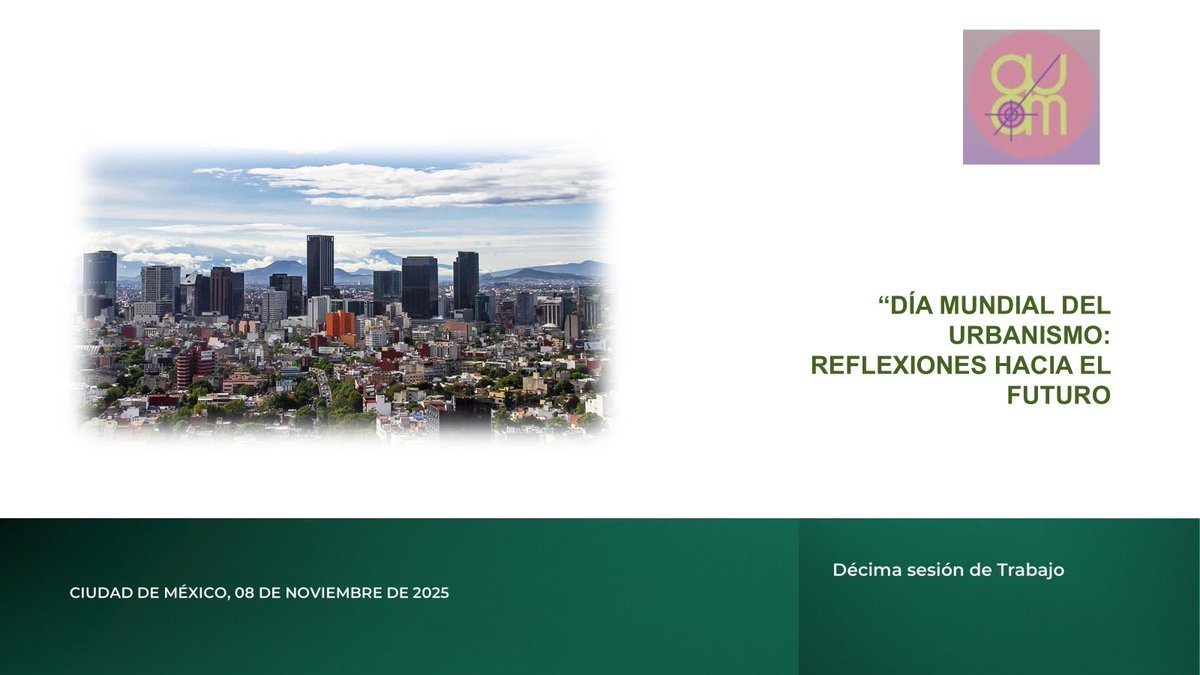 au
am

“DÍA MUNDIAL DEL URBANISMO: REFLEXIONES HACIA EL FUTURO

CIUDAD DE MÉXICO, 08 DE NOVIEMBRE DE 2025

Décima sesión de Trabajo